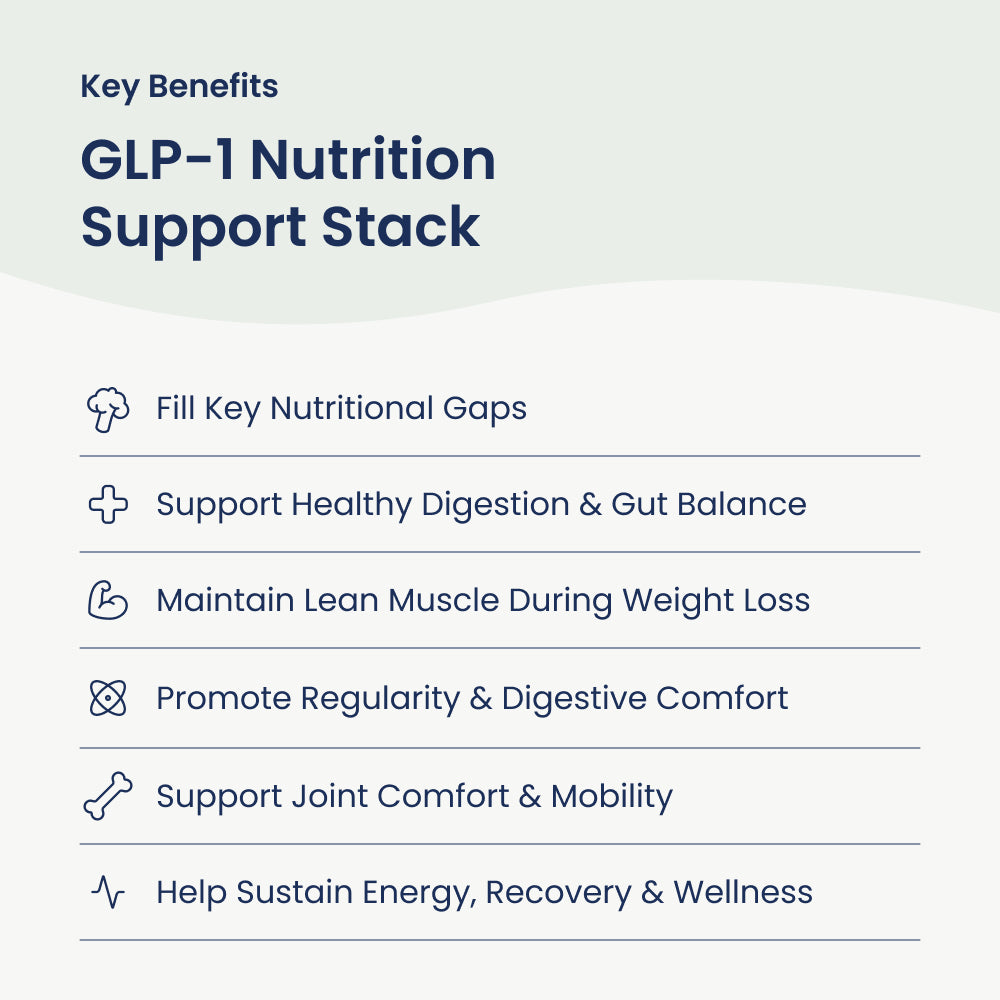 Key Benefits

GLP-1 Nutrition Support Stack

Fill Key Nutritional Gaps

Support Healthy Digestion & Gut Balance

Maintain Lean Muscle During Weight Loss

Promote Regularity & Digestive Comfort

Support Joint Comfort & Mobility

Help Sustain Energy, Recovery & Wellness